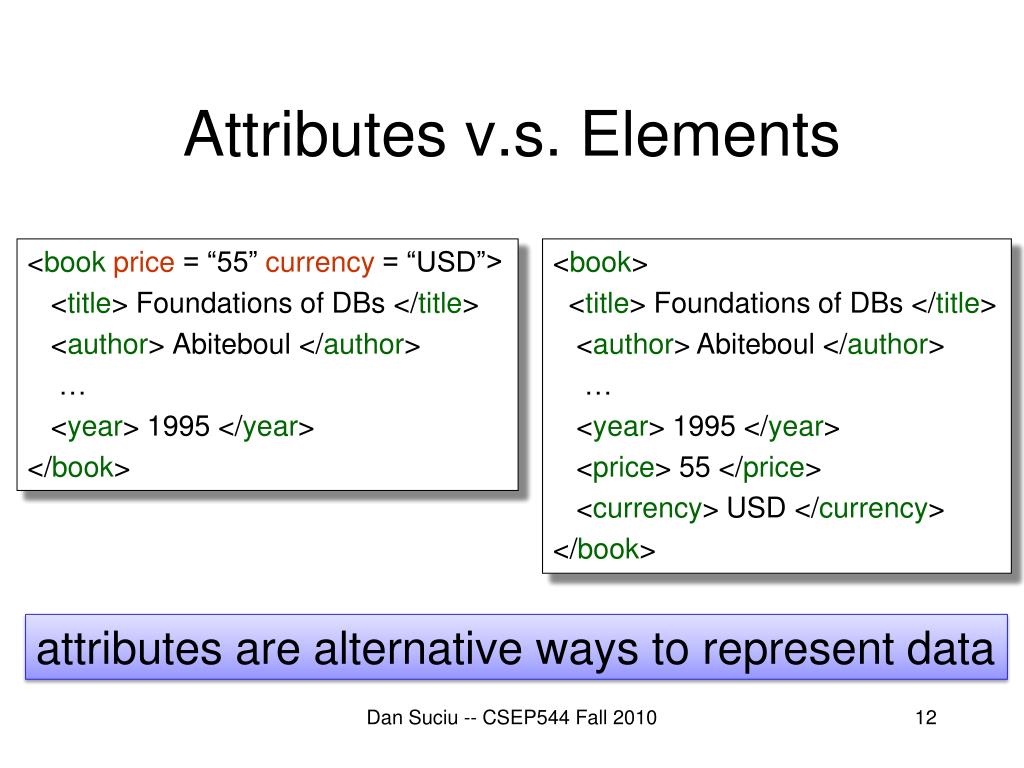 Attributes v.s. Elements

<book price = “55” currency = “USD”>
<title> Foundations of DBs </title>
<author> Abiteboul </author>
…
<year> 1995 </year>
</book>

<book>
<title> Foundations of DBs </title>
<author> Abiteboul </author>
…
<year> 1995 </year>
<price> 55 </price>
<currency> USD </currency>
</book>

attributes are alternative ways to represent data

Dan Suciu -- CSEP544 Fall 2010

12